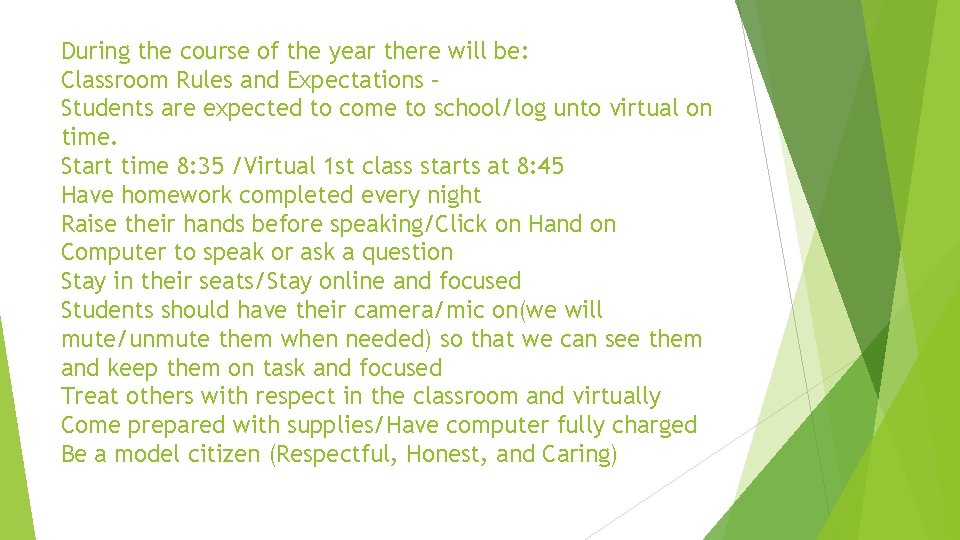 During the course of the year there will be:
Classroom Rules and Expectations –
Students are expected to come to school/log unto virtual on time.
Start time 8:35 /Virtual 1st class starts at 8:45
Have homework completed every night
Raise their hands before speaking/Click on Hand on Computer to speak or ask a question
Stay in their seats/Stay online and focused
Students should have their camera/mic on(we will mute/unmute them when needed) so that we can see them and keep them on task and focused
Treat others with respect in the classroom and virtually
Come prepared with supplies/Have computer fully charged
Be a model citizen (Respectful, Honest, and Caring)